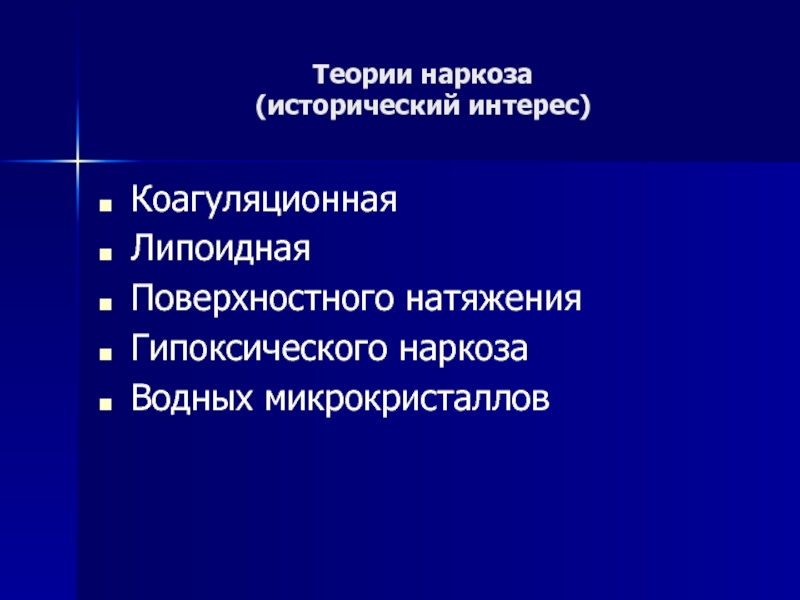 Теории наркоза
(исторический интерес)

- Коагуляционная
- Липоидная
- Поверхностного натяжения
- Гипоксического наркоза
- Водных микрокристаллов